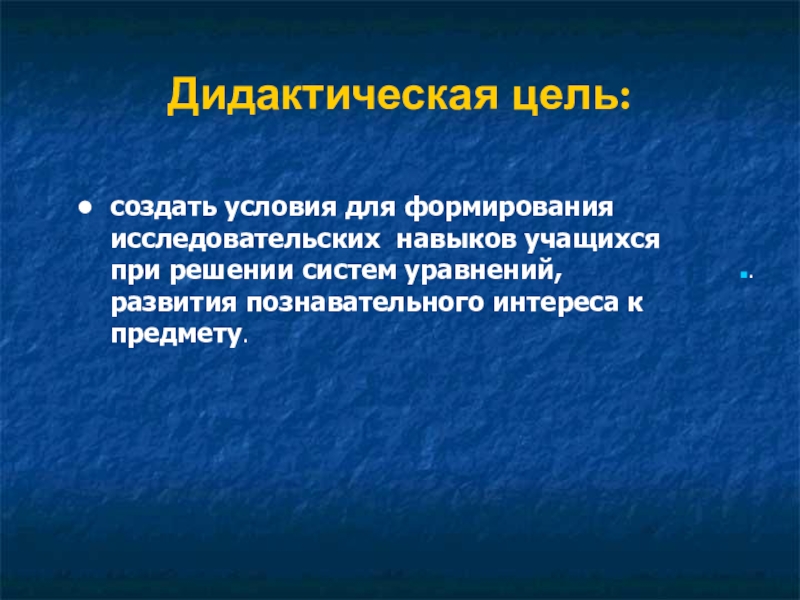 Дидактическая цель:

• создать условия для формирования исследовательских навыков учащихся при решении систем уравнений, развития познавательного интереса к предмету.

.